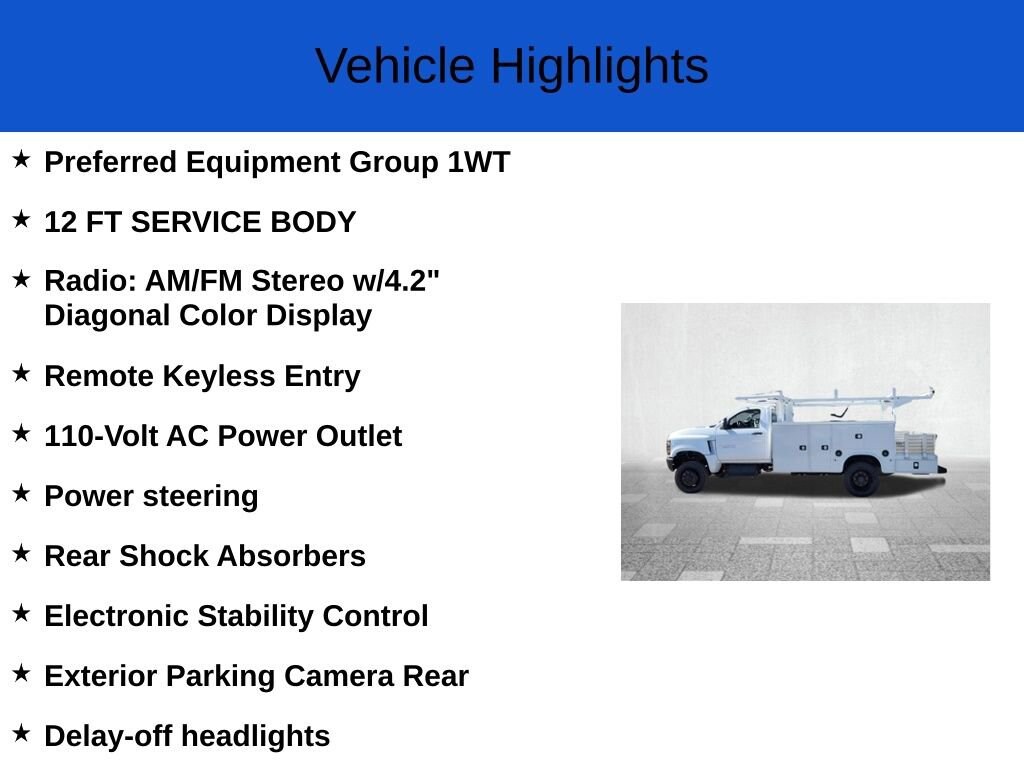 Vehicle Highlights

★ Preferred Equipment Group 1WT

★ 12 FT SERVICE BODY

★ Radio: AM/FM Stereo w/4.2" Diagonal Color Display

★ Remote Keyless Entry

★ 110-Volt AC Power Outlet

★ Power steering

★ Rear Shock Absorbers

★ Electronic Stability Control

★ Exterior Parking Camera Rear

★ Delay-off headlights